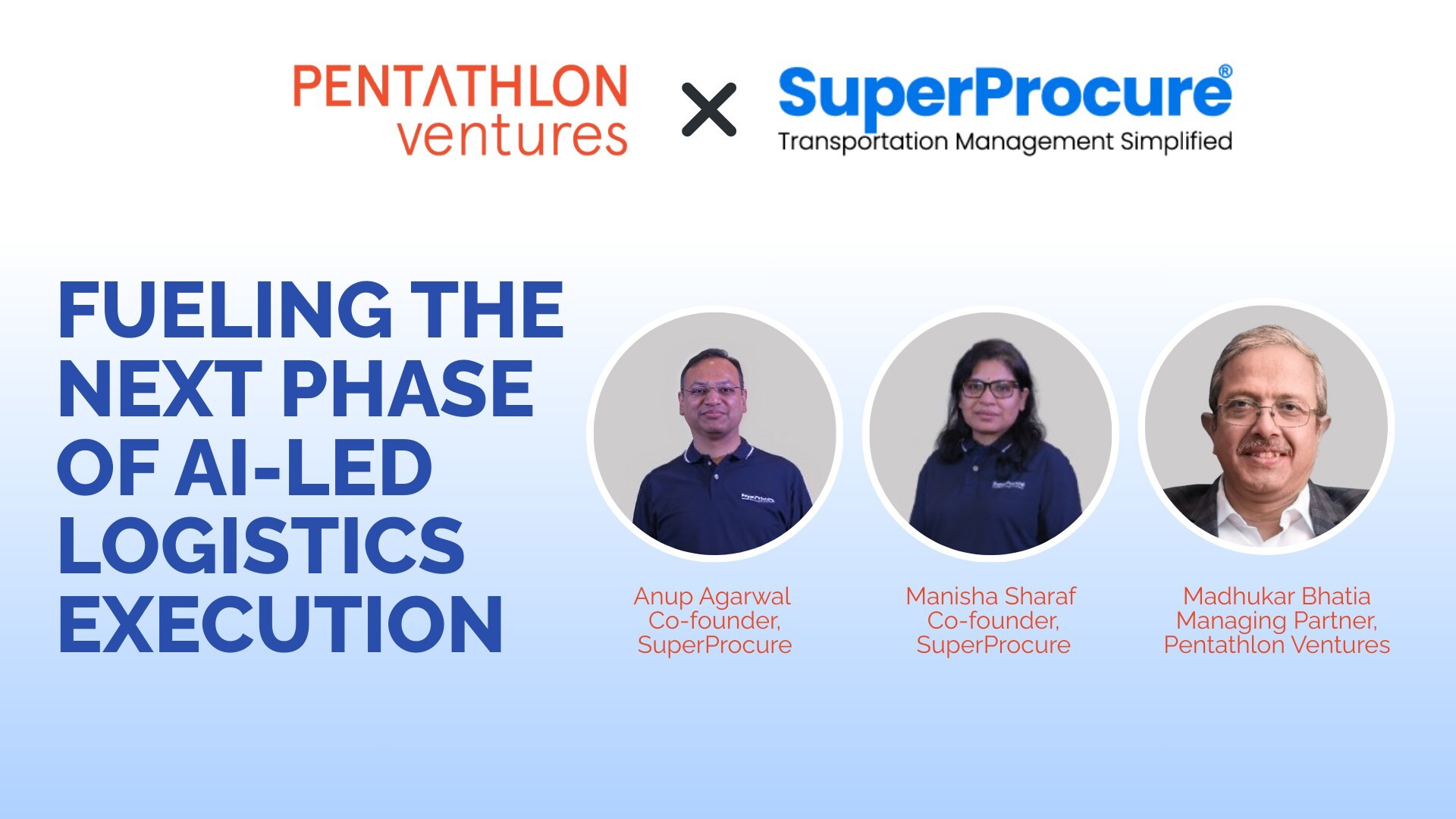 PENTATHLON ventures

×

SuperProcure®
Transportation Management Simplified

FUELING THE NEXT PHASE OF AI-LED LOGISTICS EXECUTION

Anup Agarwal
Co-founder,
SuperProcure

Manisha Sharaf
Co-founder,
SuperProcure

Madhukar Bhatia
Managing Partner,
Pentathlon Ventures